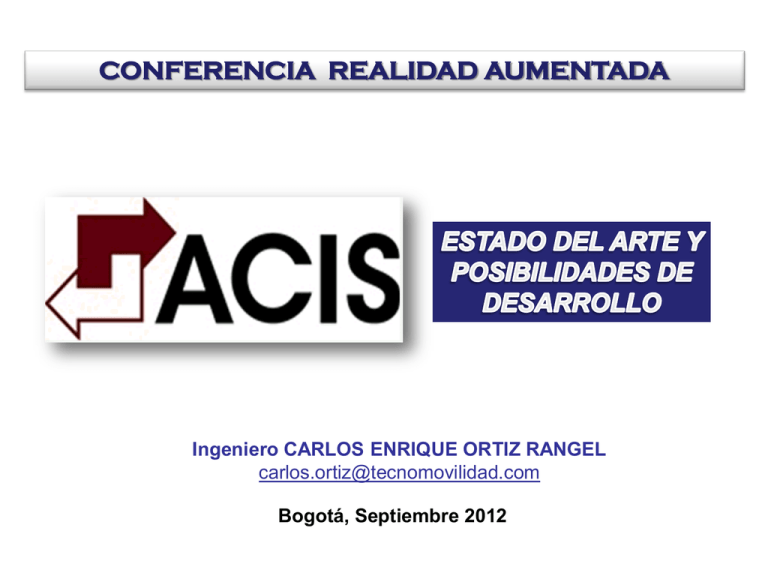 CONFERENCIA REALIDAD AUMENTADA

ACIS

ESTADO DEL ARTE Y POSIBILIDADES DE DESARROLLO

Ingeniero CARLOS ENRIQUE ORTIZ RANGEL
carlos.ortiz@tecnomovilidad.com

Bogotá, Septiembre 2012